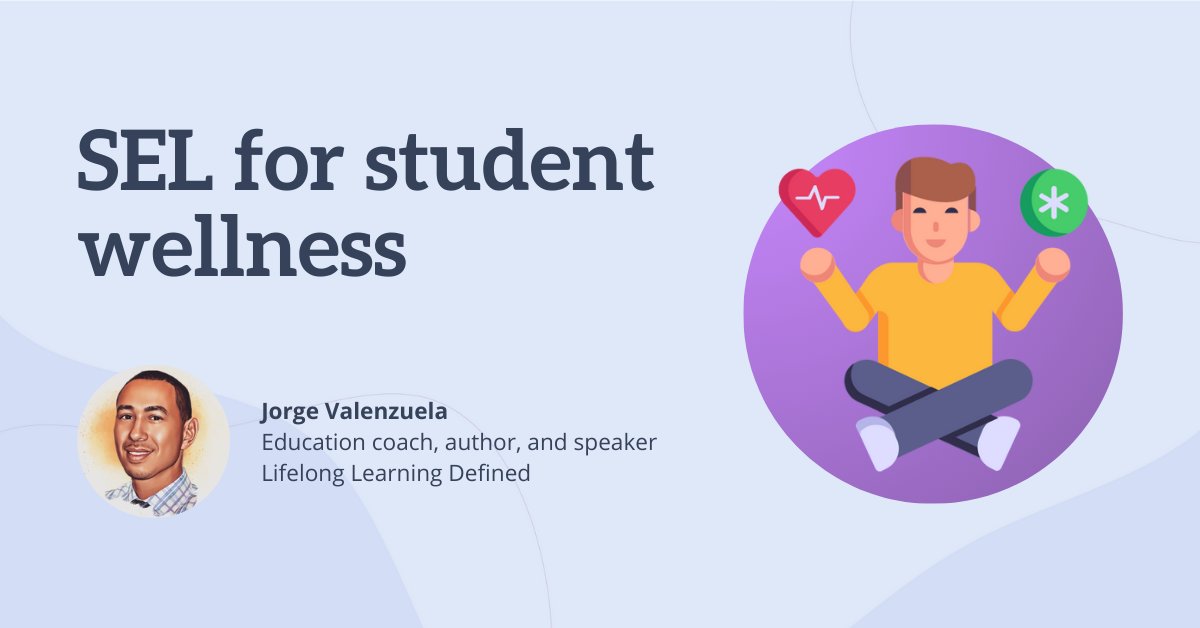 SEL for student wellness

Jorge Valenzuela
Education coach, author, and speaker
Lifelong Learning Defined